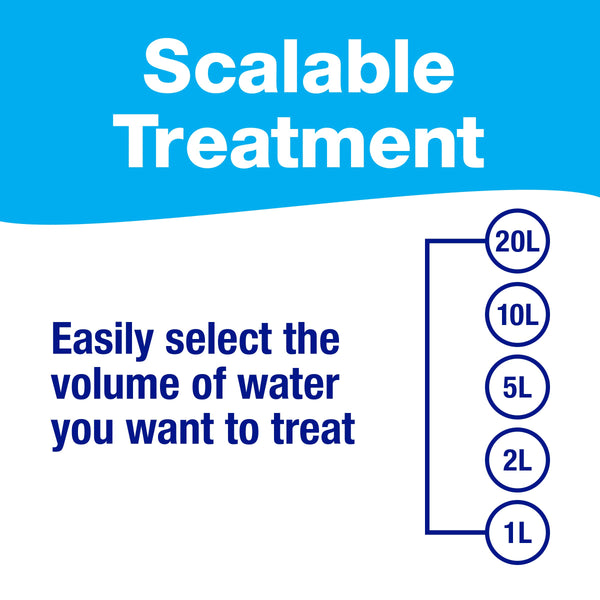 Scalable Treatment

Easily select the volume of water you want to treat

20L

10L

5L

2L

1L